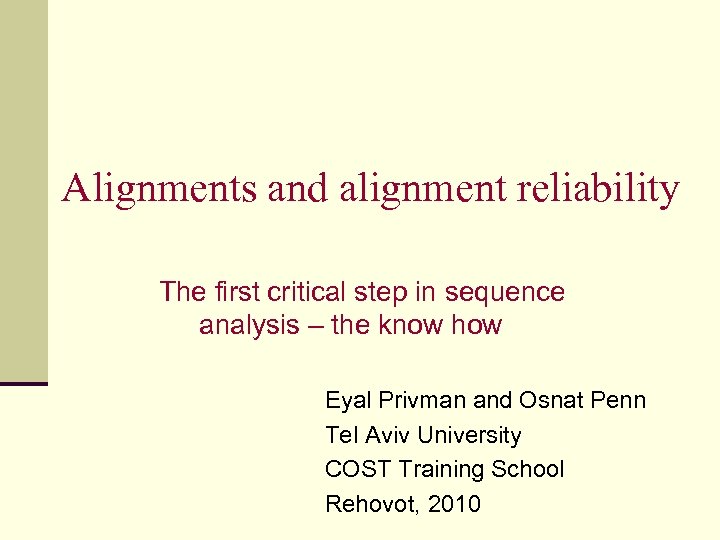 Alignments and alignment reliability

The first critical step in sequence analysis – the know how

Eyal Privman and Osnat Penn
Tel Aviv University
COST Training School
Rehovot, 2010